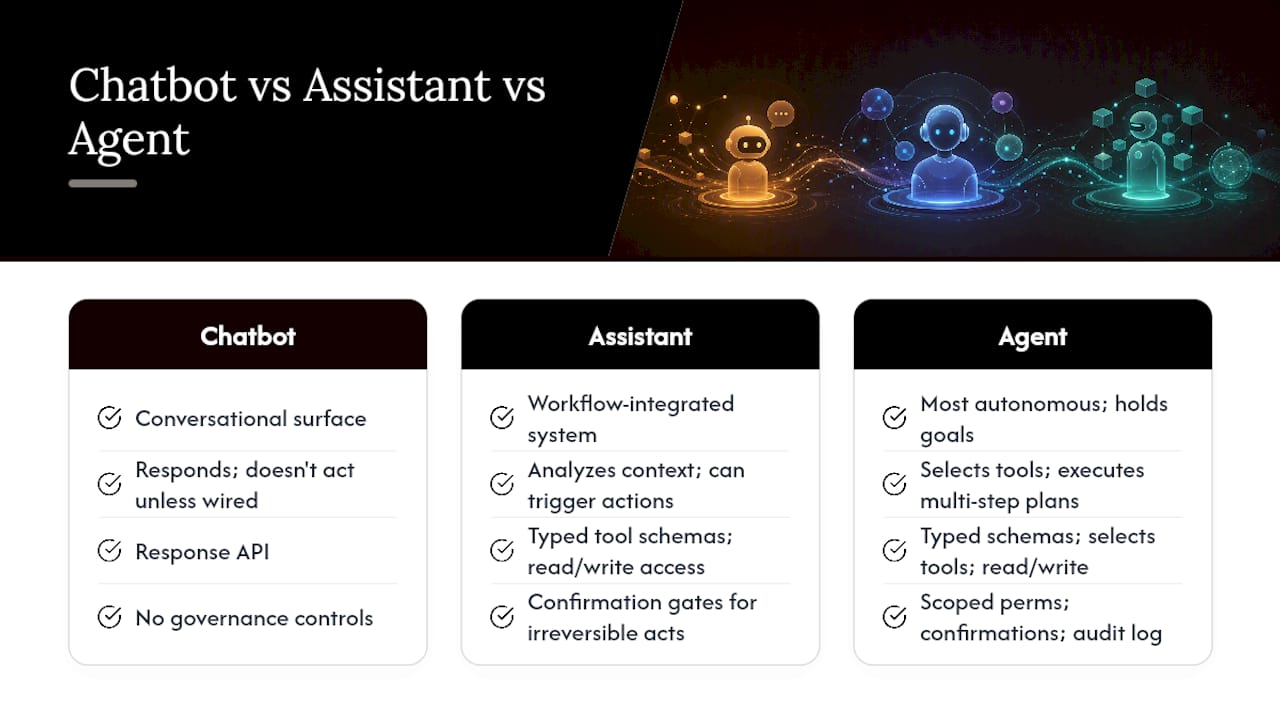 Chatbot vs Assistant vs Agent

Chatbot

Conversational surface

Responds; doesn't act unless wired

Response API

No governance controls

Assistant

Workflow-integrated system

Analyzes context; can trigger actions

Typed tool schemas; read/write access

Confirmation gates for irreversible acts

Agent

Most autonomous; holds goals

Selects tools; executes multi-step plans

Typed schemas; selects tools; read/write

Scoped perms; confirmations; audit log